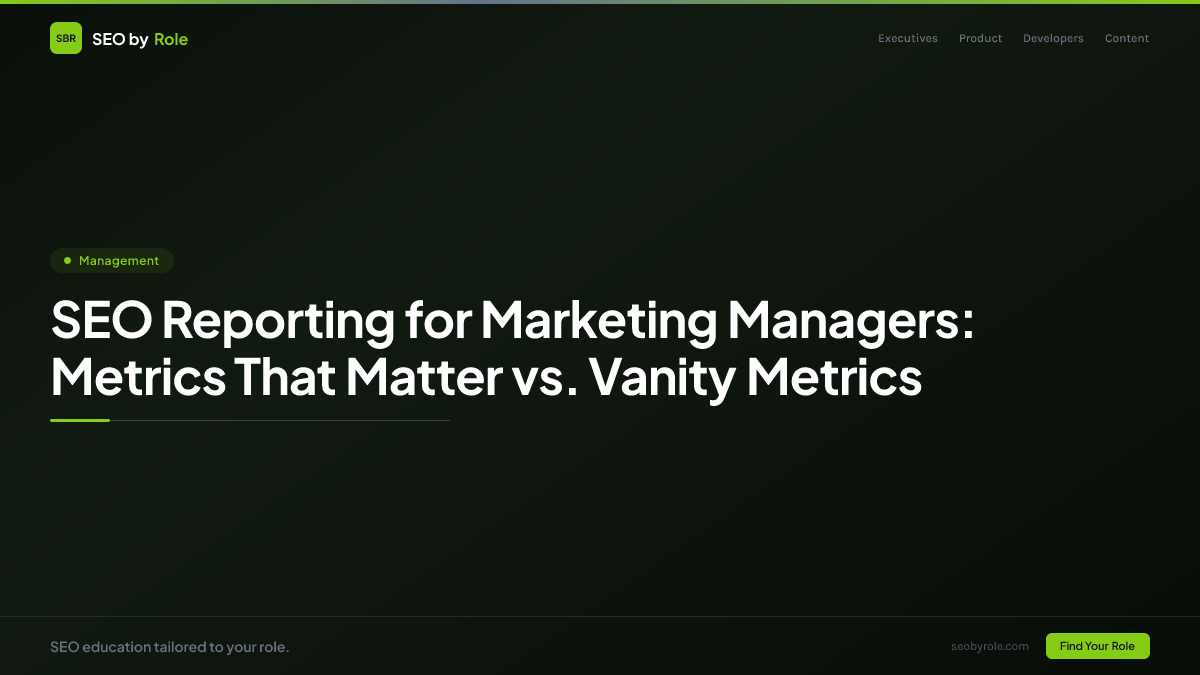 SBR SEO by Role

Executives Product Developers Content

Management

SEO Reporting for Marketing Managers: Metrics That Matter vs. Vanity Metrics

SEO education tailored to your role.

seobyrole.com

Find Your Role